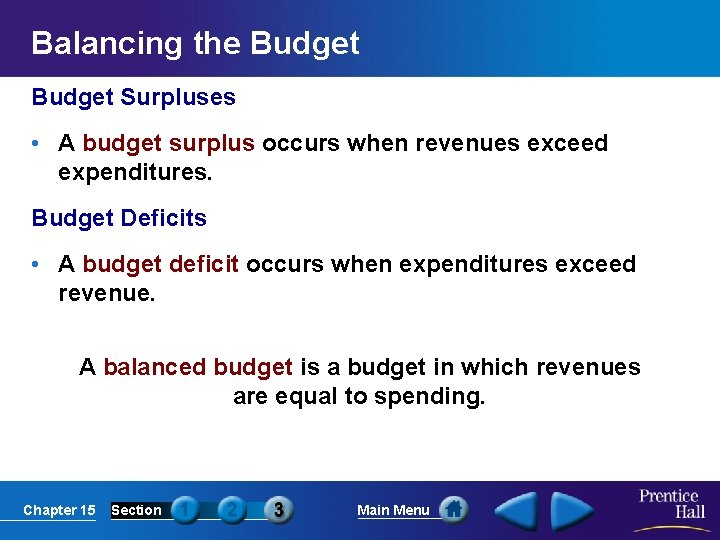 Balancing the Budget

Budget Surpluses

• A budget surplus occurs when revenues exceed expenditures.

Budget Deficits

• A budget deficit occurs when expenditures exceed revenue.

A balanced budget is a budget in which revenues are equal to spending.

Chapter 15 Section 1 2 3 Main Menu

Prentice Hall